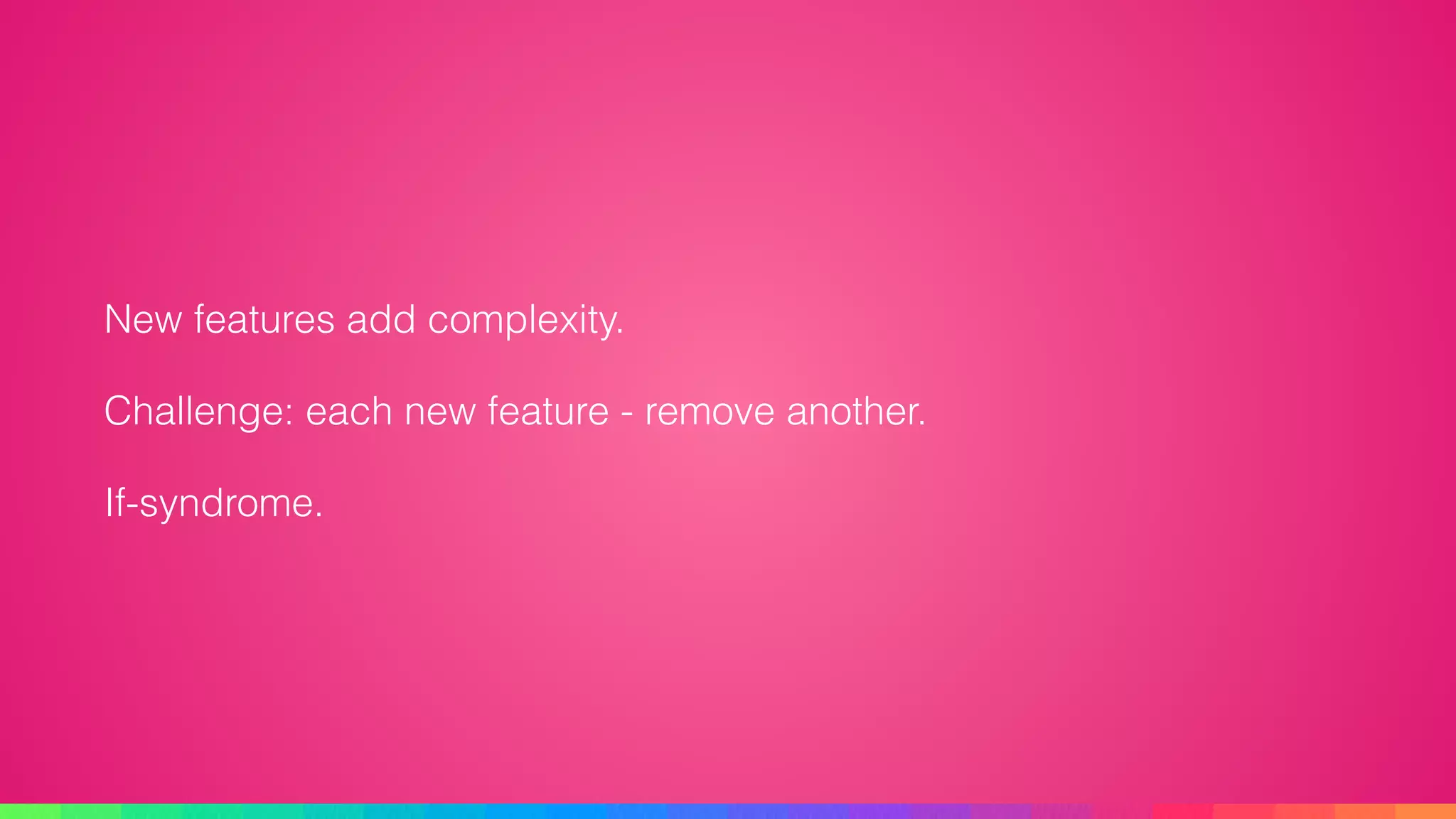 New features add complexity.

Challenge: each new feature - remove another.

If-syndrome.